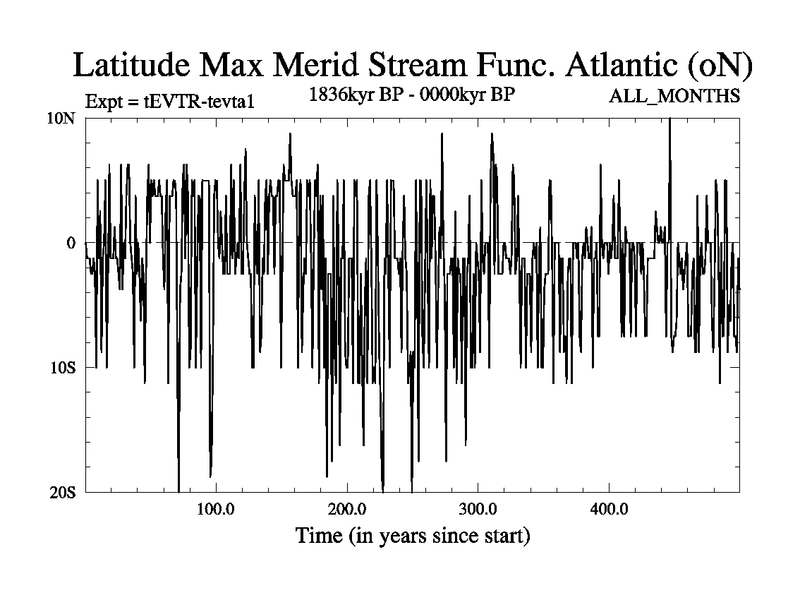 Latitude Max Merid Stream Func. Atlantic (oN)

Expt = tEVTR-tevta1

1836kyr BP - 0000kyr BP

ALL_MONTHS

10N

0

10S

20S

100.0

200.0

300.0

400.0

Time (in years since start)